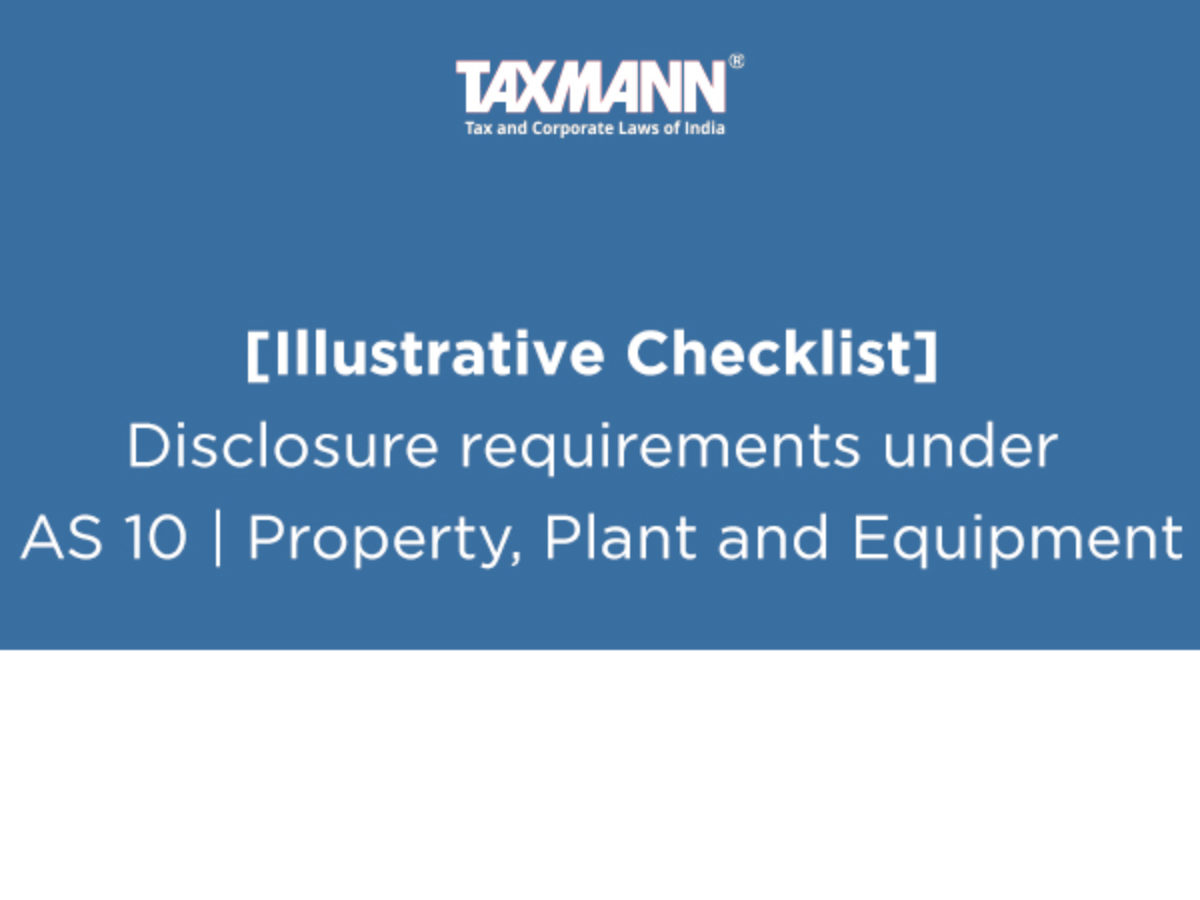 TAXMANN®
Tax and Corporate Laws of India

[Illustrative Checklist]
Disclosure requirements under
AS 10 | Property, Plant and Equipment